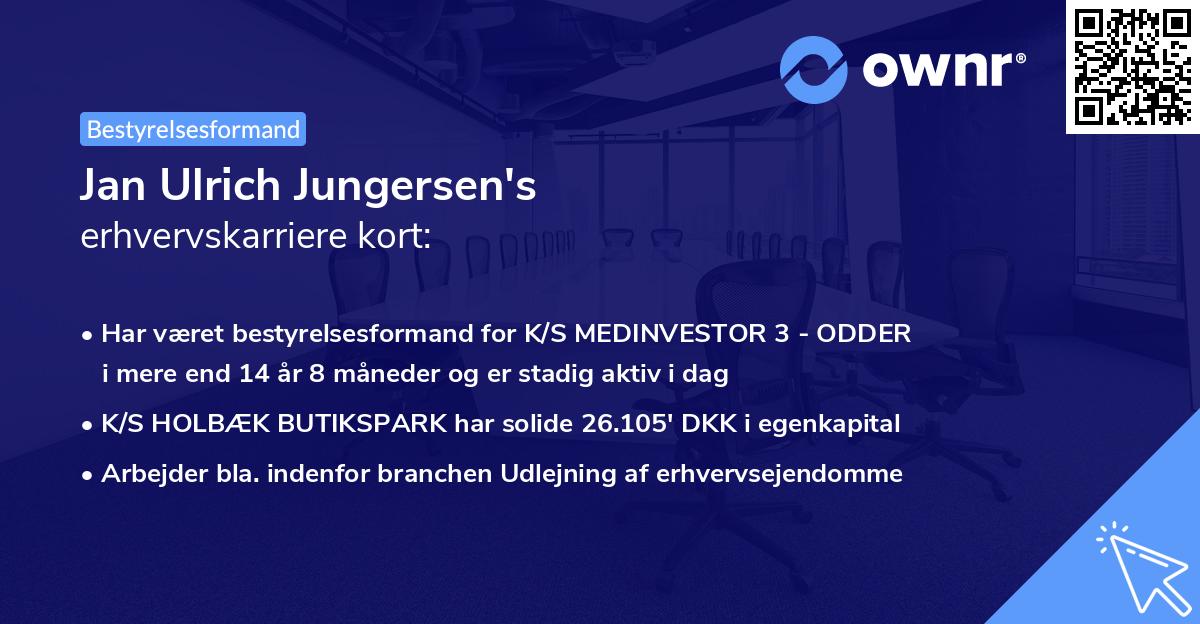 ownr®

Bestyrelsesformand

Jan Ulrich Jungersen's
erhvervskarriere kort:

• Har været bestyrelsesformand for K/S MEDINVESTOR 3 - ODDER i mere end 14 år 8 måneder og er stadig aktiv i dag
• K/S HOLBÆK BUTIKSPARK har solide 26.105' DKK i egenkapital
• Arbejder bla. indenfor branchen Udlejning af erhvervsejendomme